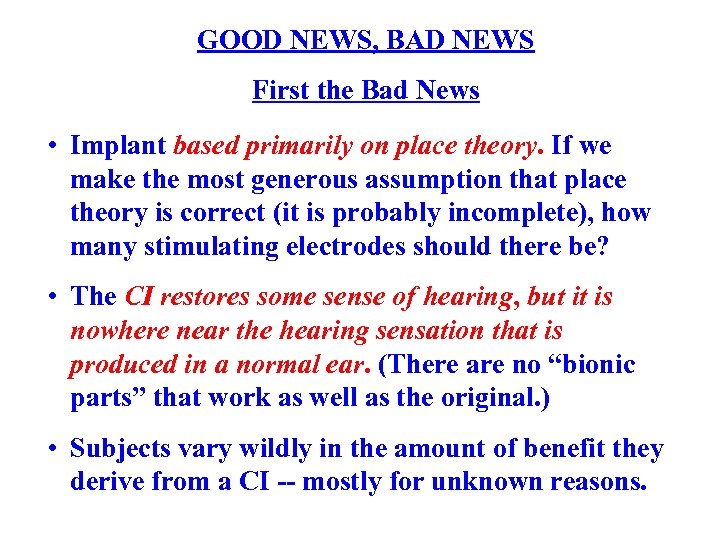 GOOD NEWS, BAD NEWS

First the Bad News

• Implant based primarily on place theory. If we make the most generous assumption that place theory is correct (it is probably incomplete), how many stimulating electrodes should there be?

• The CI restores some sense of hearing, but it is nowhere near the hearing sensation that is produced in a normal ear. (There are no “bionic parts” that work as well as the original.)

• Subjects vary wildly in the amount of benefit they derive from a CI -- mostly for unknown reasons.